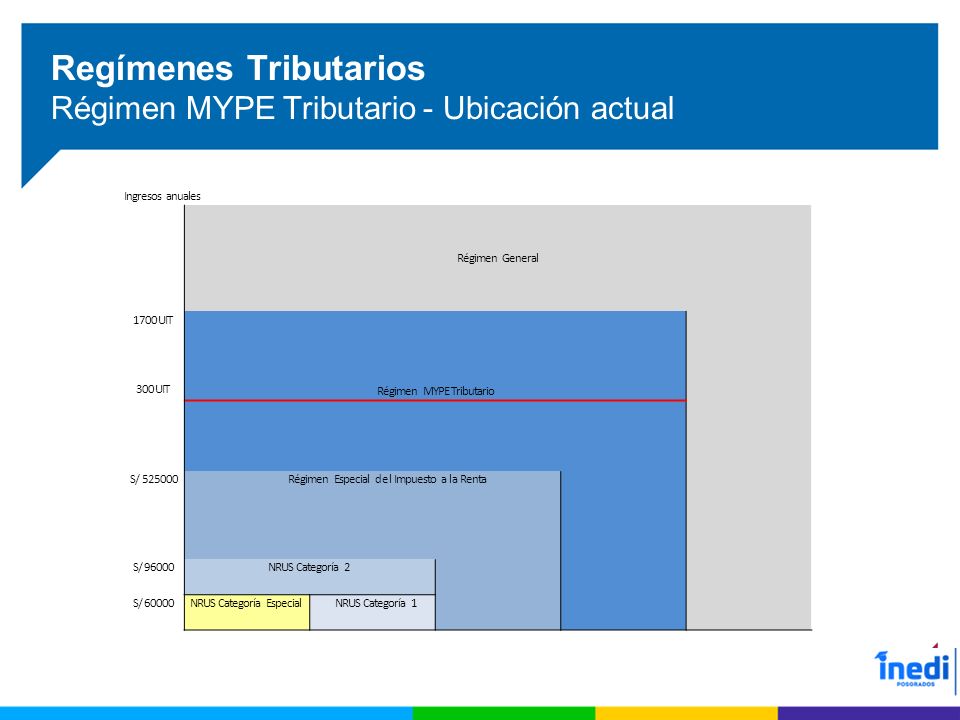 Regímenes Tributarios
Régimen MYPE Tributario - Ubicación actual

Ingresos anuales

Régimen General

1700UIT

300UIT

Régimen MYPE Tributario

S/ 525000

Régimen Especial del Impuesto a la Renta

S/96000

NRUS Categoría 2

S/60000

NRUS Categoría Especial

NRUS Categoría 1

inedi
POSGRADOS